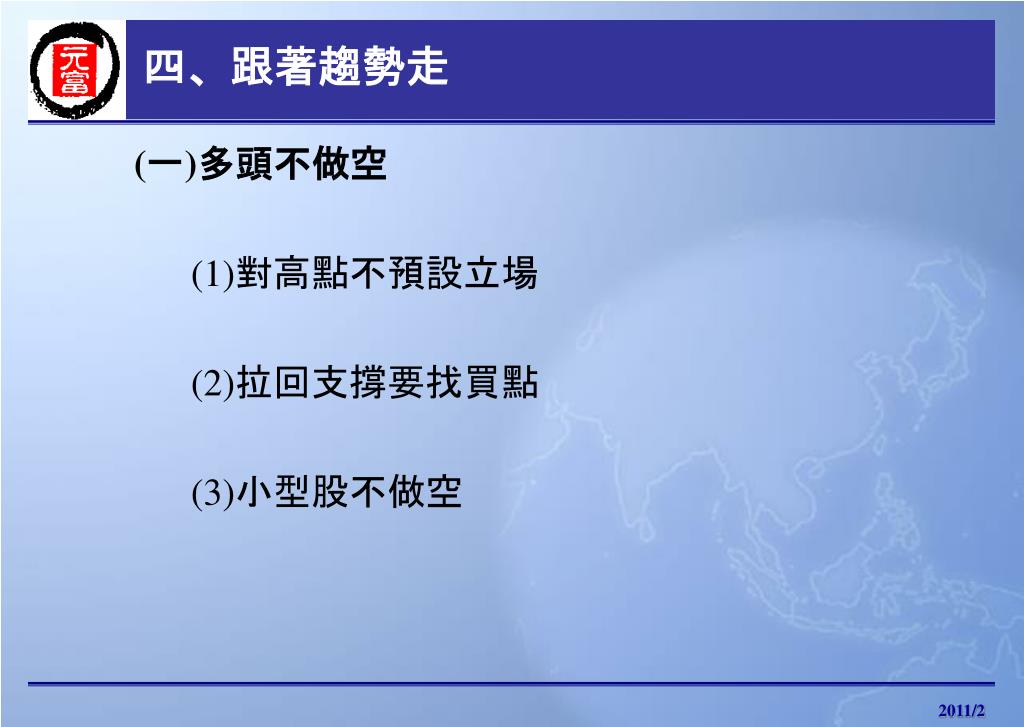 元富

四、跟著趨勢走

(一)多頭不做空

(1)對高點不預設立場

(2)拉回支撐要找買點

(3)小型股不做空

2011/2